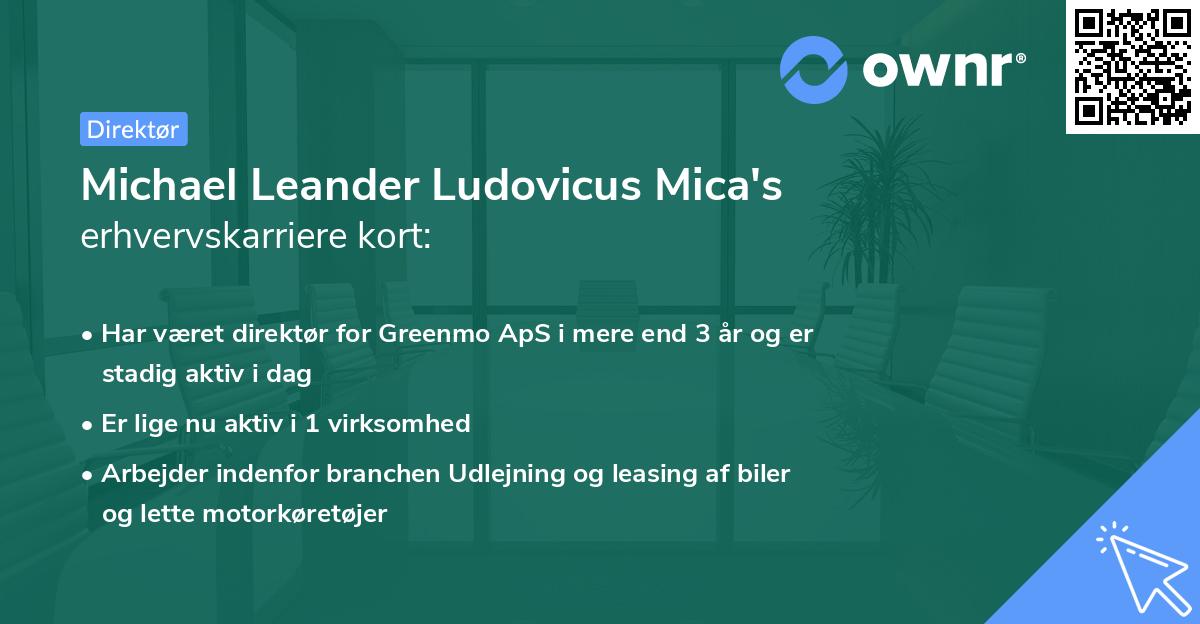 ownr®

Direktør

Michael Leander Ludovicus Mica's erhvervskarriere kort:

• Har været direktør for Greenmo ApS i mere end 3 år og er stadig aktiv i dag

• Er lige nu aktiv i 1 virksomhed

• Arbejder indenfor branchen Udlejning og leasing af biler og lette motorkøretøjer